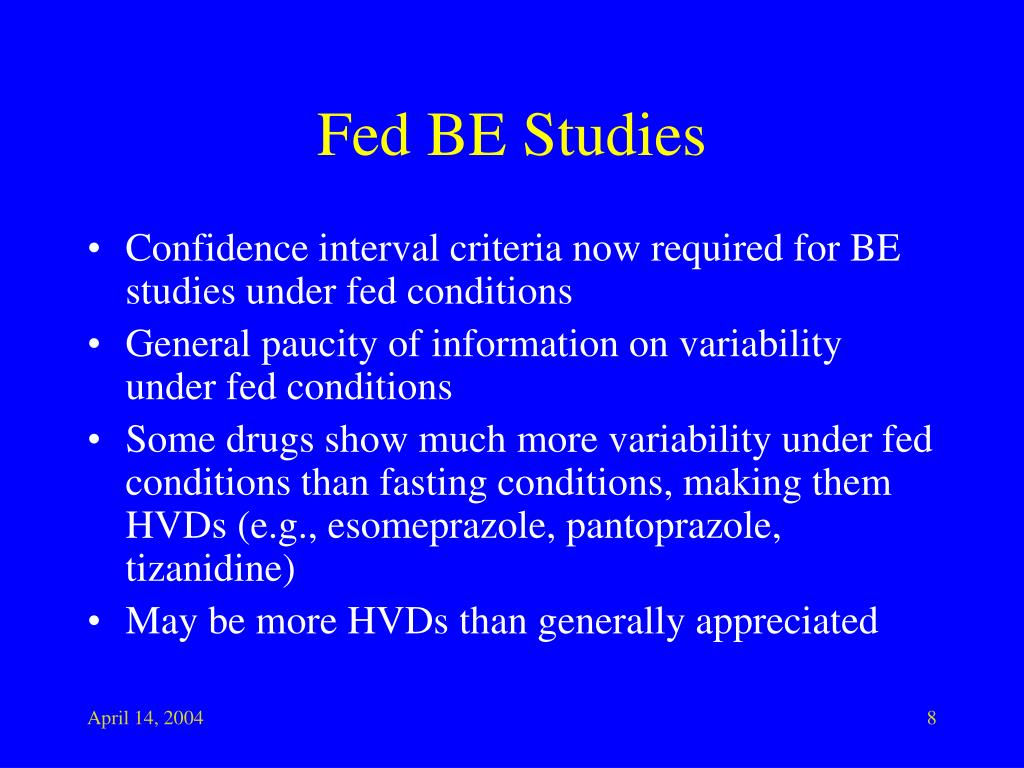 Fed BE Studies

• Confidence interval criteria now required for BE studies under fed conditions
• General paucity of information on variability under fed conditions
• Some drugs show much more variability under fed conditions than fasting conditions, making them HVDs (e.g., esomeprazole, pantoprazole, tizanidine)
• May be more HVDs than generally appreciated

April 14, 2004

8